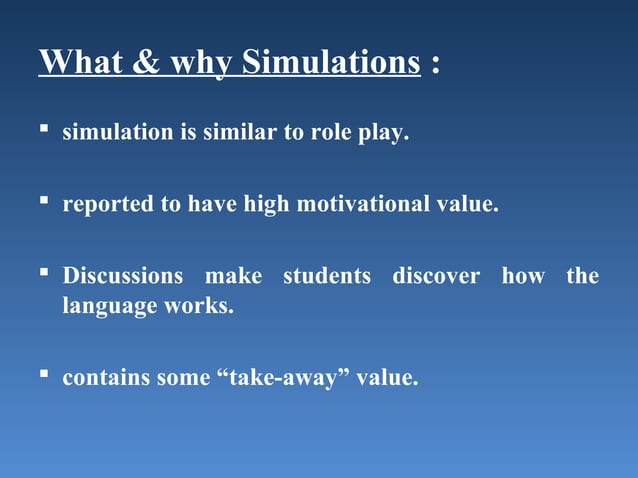 What & why Simulations :

▪ simulation is similar to role play.

▪ reported to have high motivational value.

▪ Discussions make students discover how the language works.

▪ contains some “take-away” value.